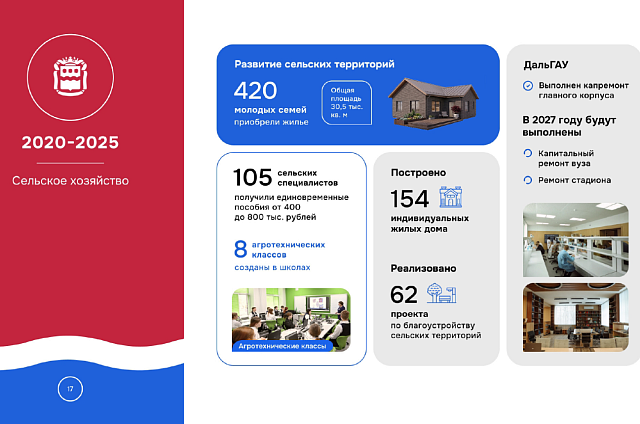 2020-2025

Сельское хозяйство

17

Развитие сельских территорий

420 молодых семей приобрели жилье

Общая площадь 30,5 тыс. кв. м

105 сельских специалистов

получили единовременные пособия от 400 до 800 тыс. рублей

8 агротехнических классов

созданы в школах

Агротехнические классы

Построено

154 индивидуальных жилых дома

Реализовано

62 проекта по благоустройству сельских территорий

ДальГАУ

Выполнен капремонт главного корпуса

В 2027 году будут выполнены

Капитальный ремонт вуза

Ремонт стадиона